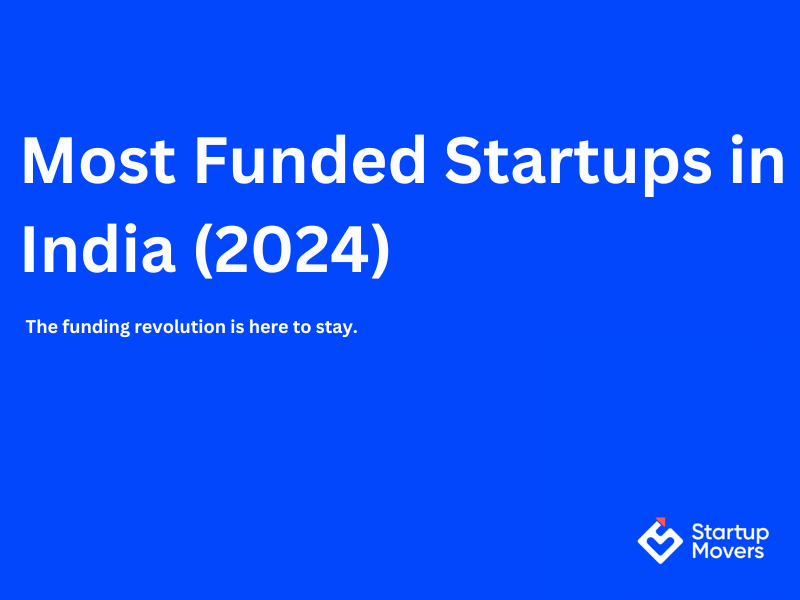 Most Funded Startups in India (2024)

The funding revolution is here to stay.

Startup Movers